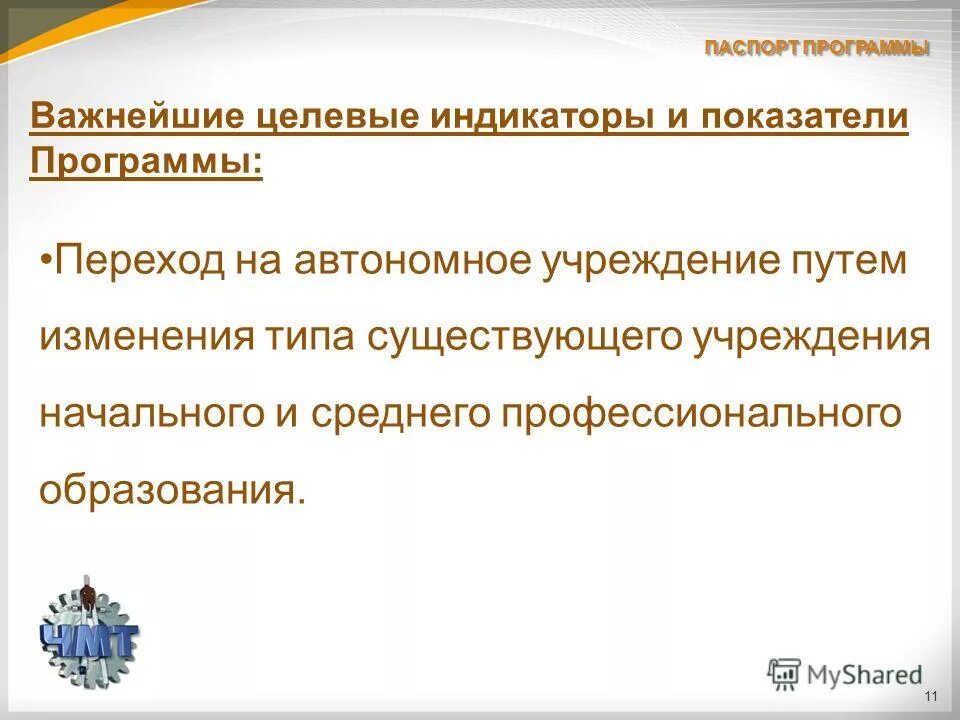 ПАСПОРТ ПРОГРАММЫ

Важнейшие целевые индикаторы и показатели Программы:

•Переход на автономное учреждение путем изменения типа существующего учреждения начального и среднего профессионального образования.

ЧМТ

MyShared

11